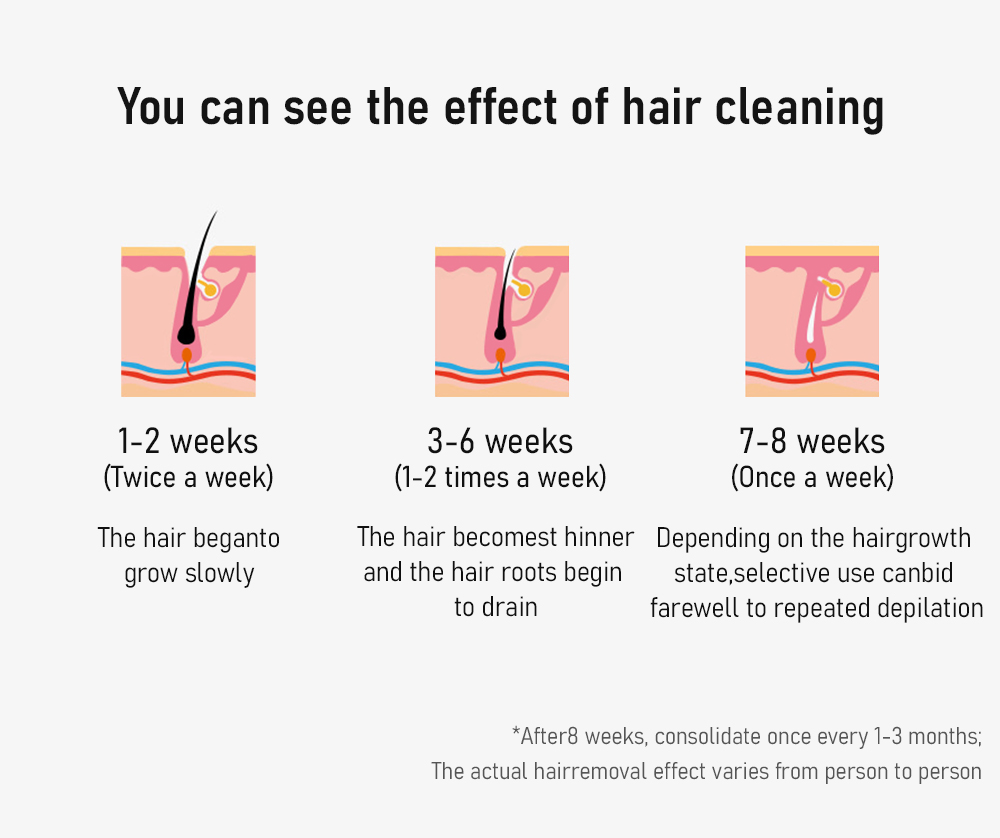 You can see the effect of hair cleaning

1-2 weeks
(Twice a week)

The hair beganto grow slowly

3-6 weeks
(1-2 times a week)

The hair becomest hinner and the hair roots begin to drain

7-8 weeks
(Once a week)

Depending on the hairgrowth state,selective use canbid farewell to repeated depilation

*After8 weeks, consolidate once every 1-3 months;
The actual hairremoval effect varies from person to person